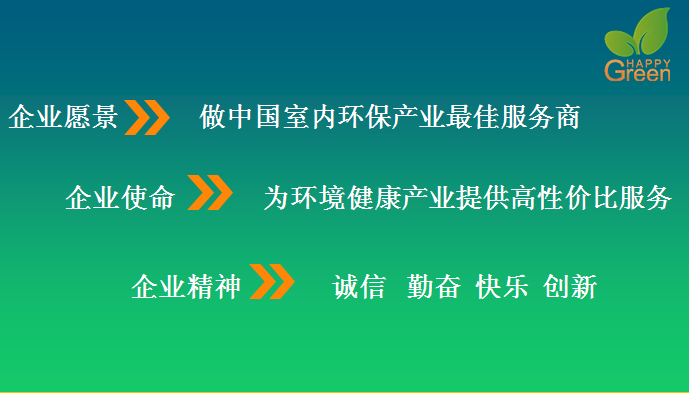 HAPPY Green

企业愿景 做中国室内环保产业最佳服务商

企业使命 为环境健康产业提供高性价比服务

企业精神 诚信 勤奋 快乐 创新